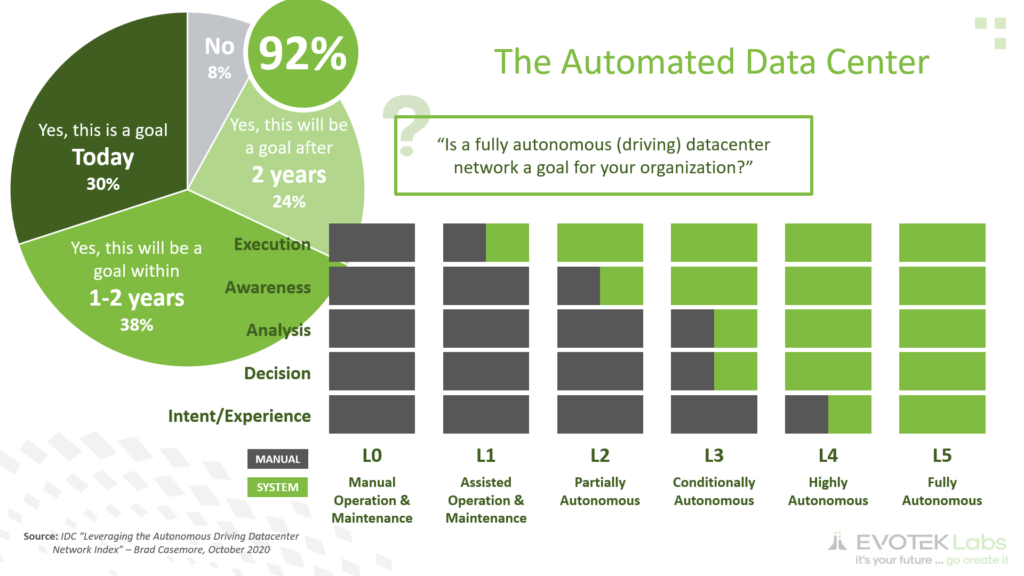 No
8%

92%

Yes, this is a goal
Today
30%

Yes, this will be a goal after
2 years
24%

Yes, this will be a goal within
1-2 years
38%

The Automated Data Center

?

"Is a fully autonomous (driving) datacenter network a goal for your organization?"

Execution

Awareness

Analysis

Decision

Intent/Experience

MANUAL

SYSTEM

L0
Manual Operation & Maintenance

L1
Assisted Operation & Maintenance

L2
Partially Autonomous

L3
Conditionally Autonomous

L4
Highly Autonomous

L5
Fully Autonomous

Source: IDC "Leveraging the Autonomous Driving Datacenter Network Index" – Brad Casemore, October 2020

EVOTEK Labs
it's your future ... go create it